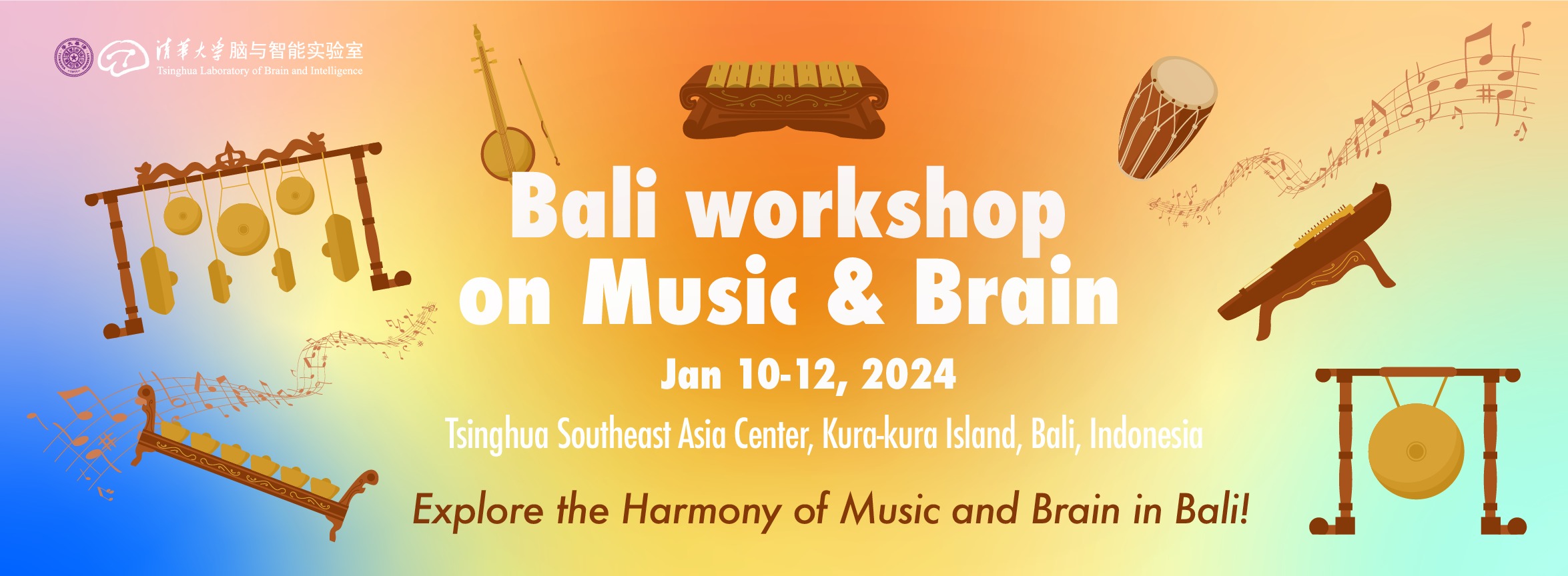 清华大学 脑与智能实验室
Tsinghua Laboratory of Brain and Intelligence

Bali workshop on Music & Brain

Jan 10-12, 2024

Tsinghua Southeast Asia Center, Kura-kura Island, Bali, Indonesia

Explore the Harmony of Music and Brain in Bali!